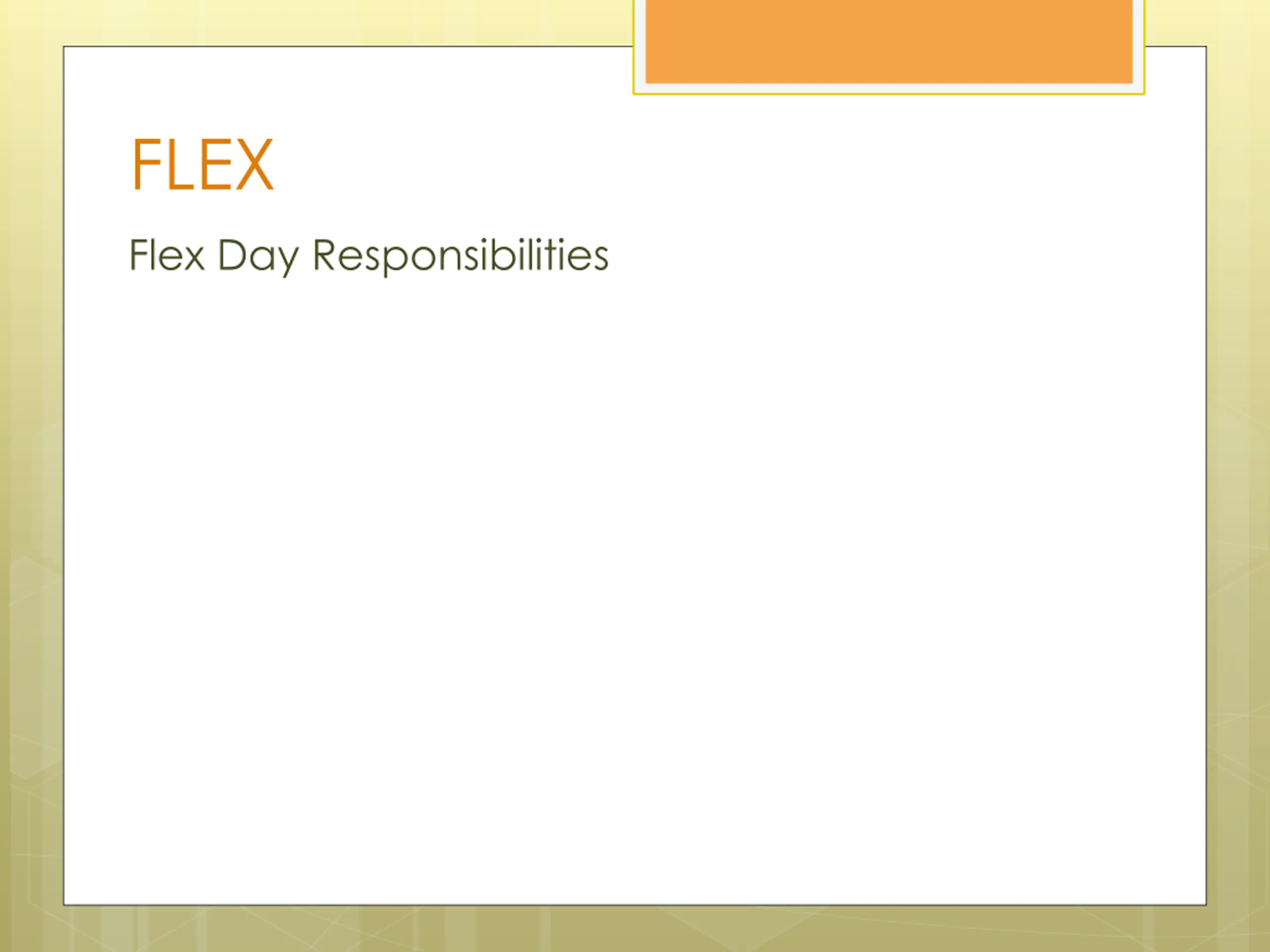 FLEX

Flex Day Responsibilities